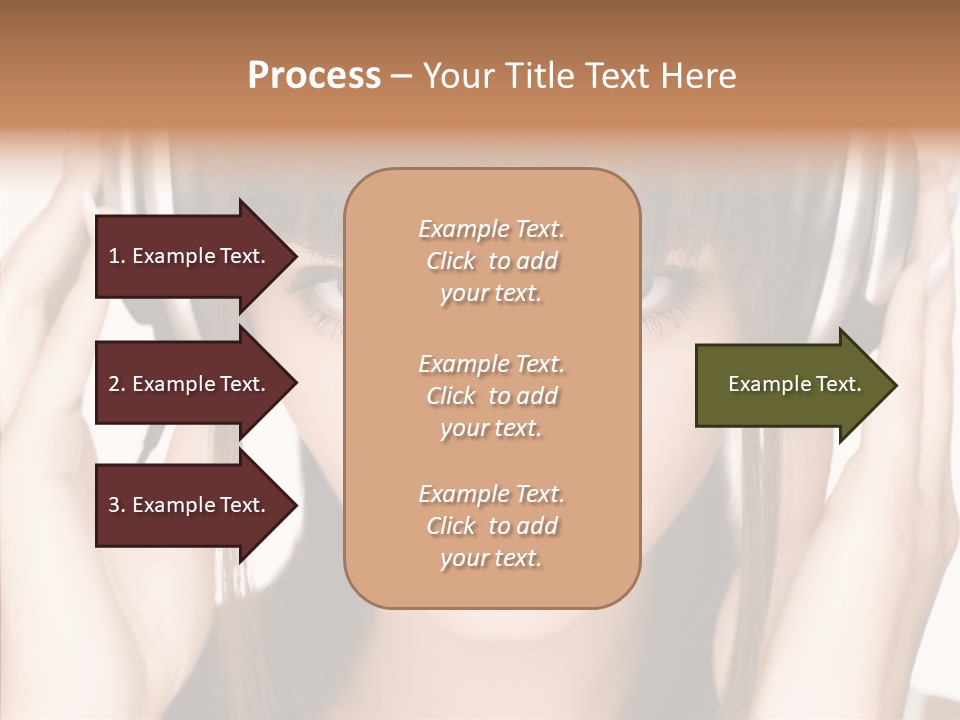 Process – Your Title Text Here

1. Example Text.

2. Example Text.

3. Example Text.

Example Text. Click to add your text.

Example Text. Click to add your text.

Example Text. Click to add your text.

Example Text.